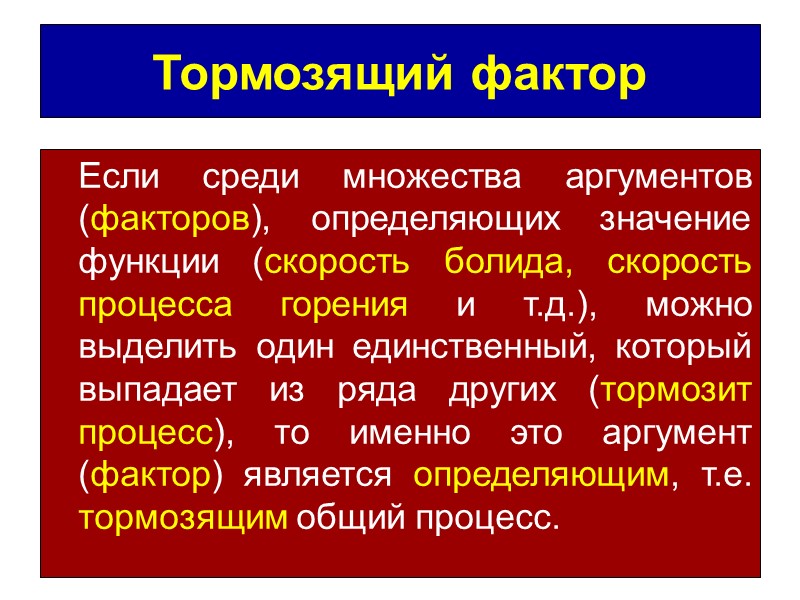 Тормозящий фактор

Если среди множества аргументов (факторов), определяющих значение функции (скорость болида, скорость процесса горения и т.д.), можно выделить один единственный, который выпадает из ряда других (тормозит процесс), то именно это аргумент (фактор) является определяющим, т.е. тормозящим общий процесс.